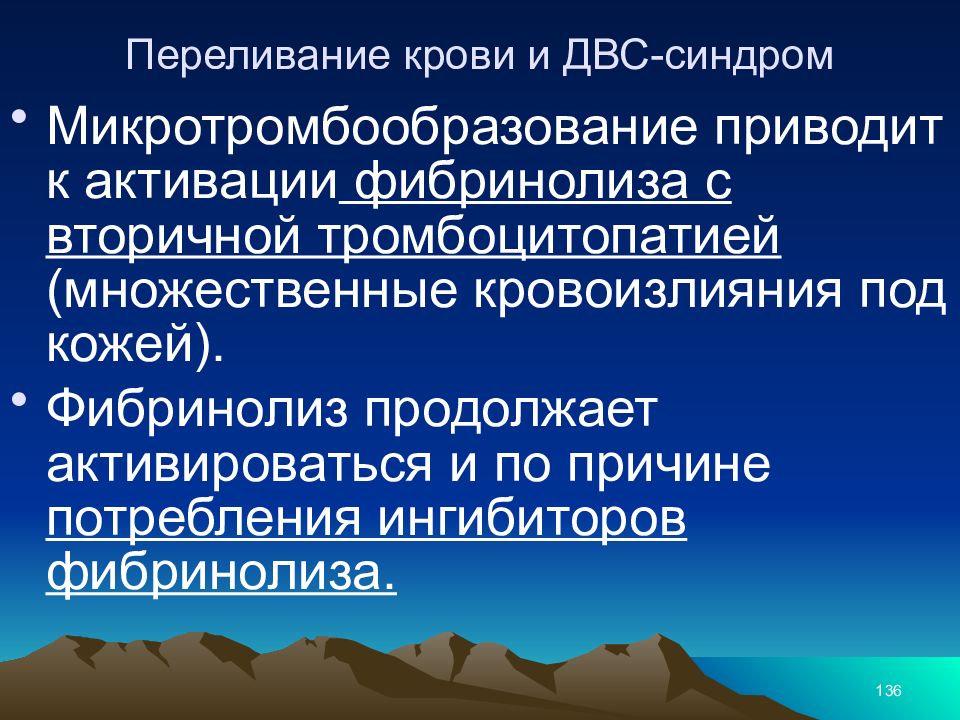 Переливание крови и ДВС-синдром

• Микротромбообразование приводит к активации фибринолиза с вторичной тромбоцитопатией (множественные кровоизлияния под кожей).

• Фибринолиз продолжает активироваться и по причине потребления ингибиторов фибринолиза.

136